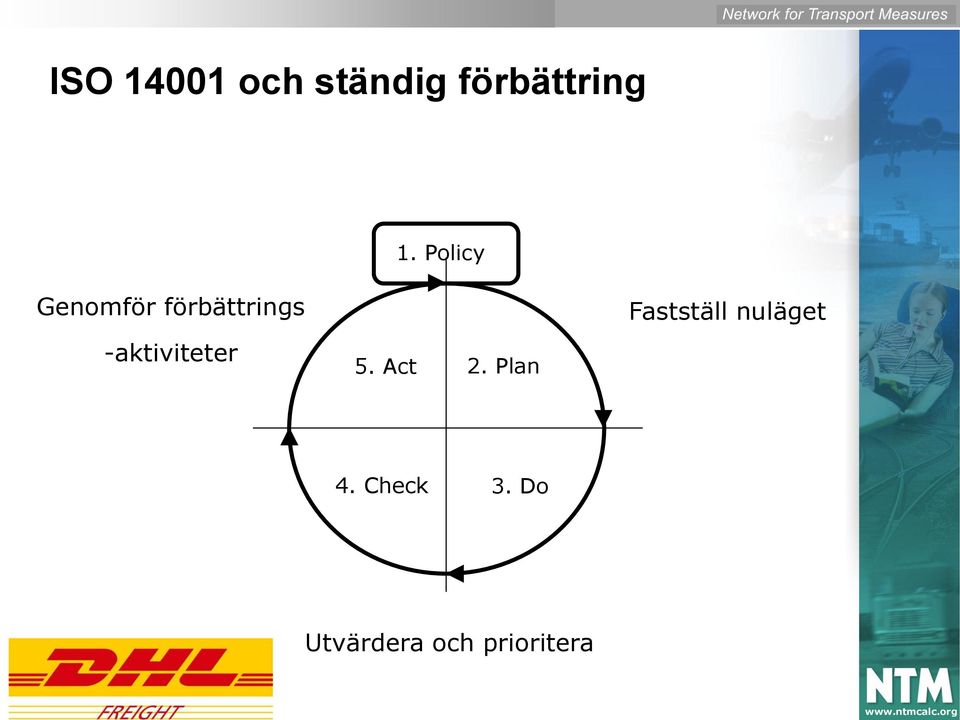 Network for Transport Measures

ISO 14001 och ständig förbättring

1. Policy

Genomför förbättrings -aktiviteter

Fastställ nuläget

5. Act

2. Plan

4. Check

3. Do

Utvärdera och prioritera

DHL

FREIGHT

NTM

www.ntmcalc.org